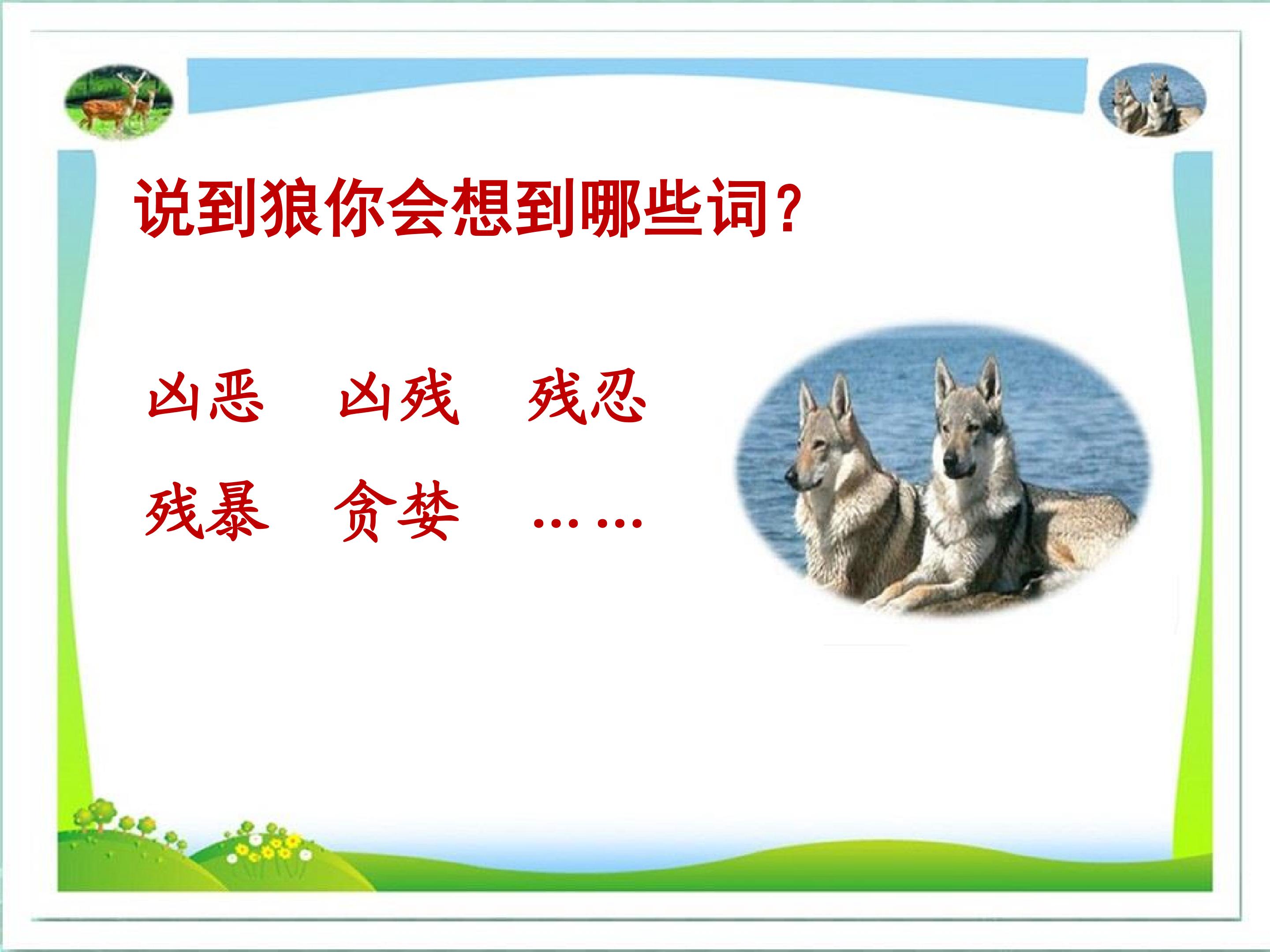 说到狼你会想到哪些词？

凶恶　凶残　残忍

残暴　贪婪　……